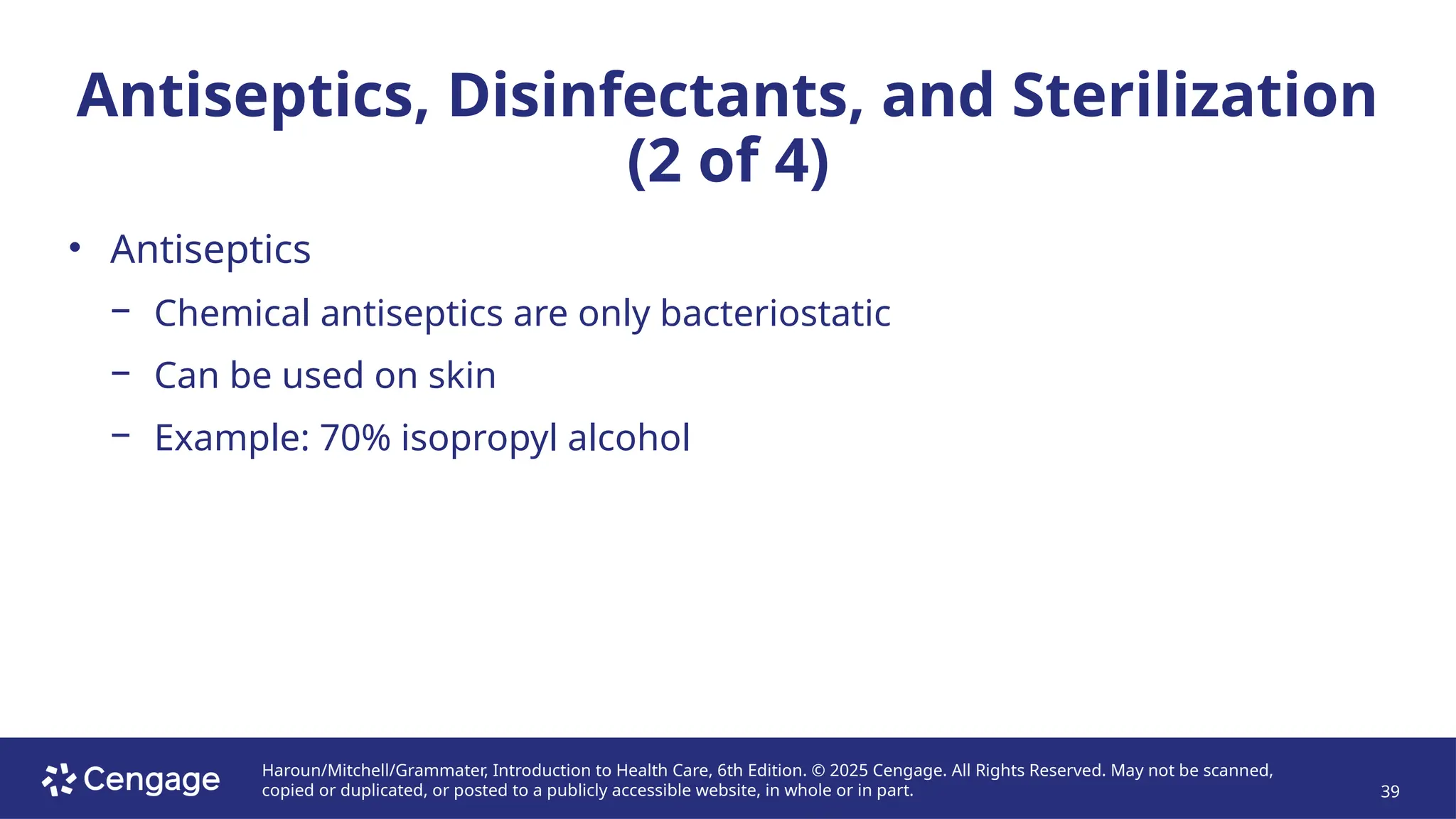 Antiseptics, Disinfectants, and Sterilization (2 of 4)

• Antiseptics
– Chemical antiseptics are only bacteriostatic
– Can be used on skin
– Example: 70% isopropyl alcohol

Cengage

Haroun/Mitchell/Grammater, Introduction to Health Care, 6th Edition. © 2025 Cengage. All Rights Reserved. May not be scanned, copied or duplicated, or posted to a publicly accessible website, in whole or in part.

39